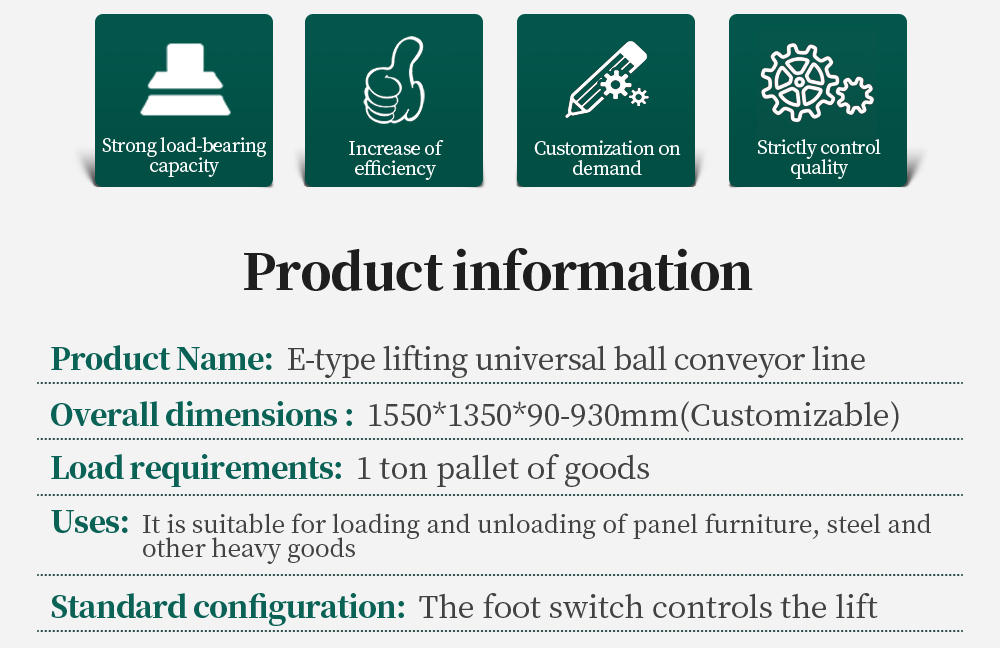 Strong load-bearing capacity

Increase of efficiency

Customization on demand

Strictly control quality

Product information

Product Name: E-type lifting universal ball conveyor line

Overall dimensions : 1550*1350*90-930mm(Customizable)

Load requirements: 1 ton pallet of goods

Uses: It is suitable for loading and unloading of panel furniture, steel and other heavy goods

Standard configuration: The foot switch controls the lift